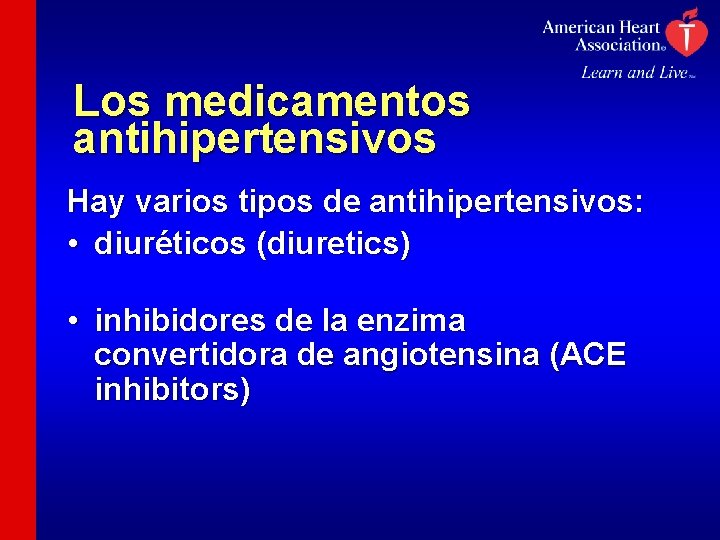 American Heart Association®
Learn and Live™

Los medicamentos antihipertensivos

Hay varios tipos de antihipertensivos:
• diuréticos (diuretics)

• inhibidores de la enzima convertidora de angiotensina (ACE inhibitors)